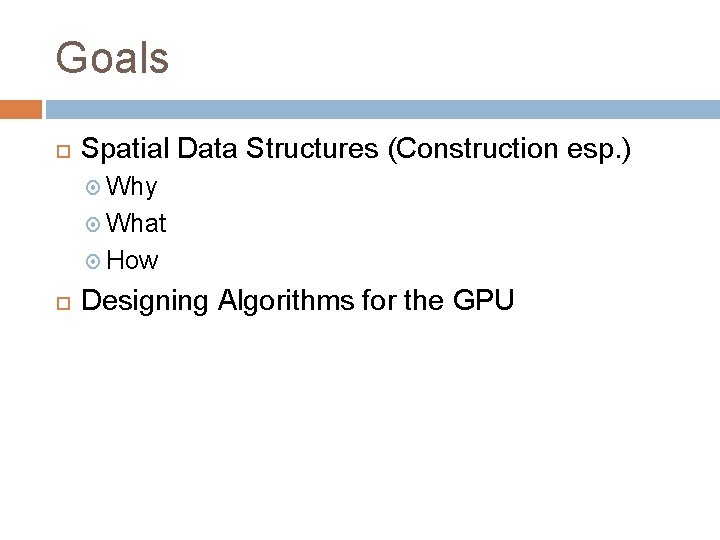 Goals

Spatial Data Structures (Construction esp.)

Why

What

How

Designing Algorithms for the GPU